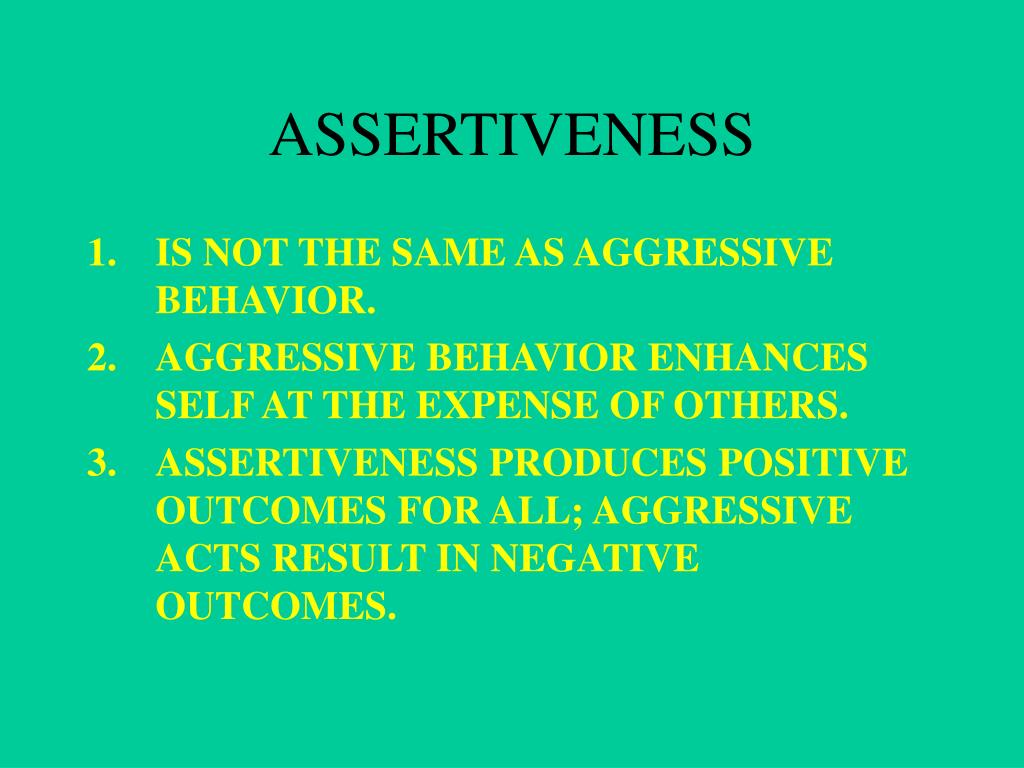 ASSERTIVENESS

1. IS NOT THE SAME AS AGGRESSIVE BEHAVIOR.
2. AGGRESSIVE BEHAVIOR ENHANCES SELF AT THE EXPENSE OF OTHERS.
3. ASSERTIVENESS PRODUCES POSITIVE OUTCOMES FOR ALL; AGGRESSIVE ACTS RESULT IN NEGATIVE OUTCOMES.